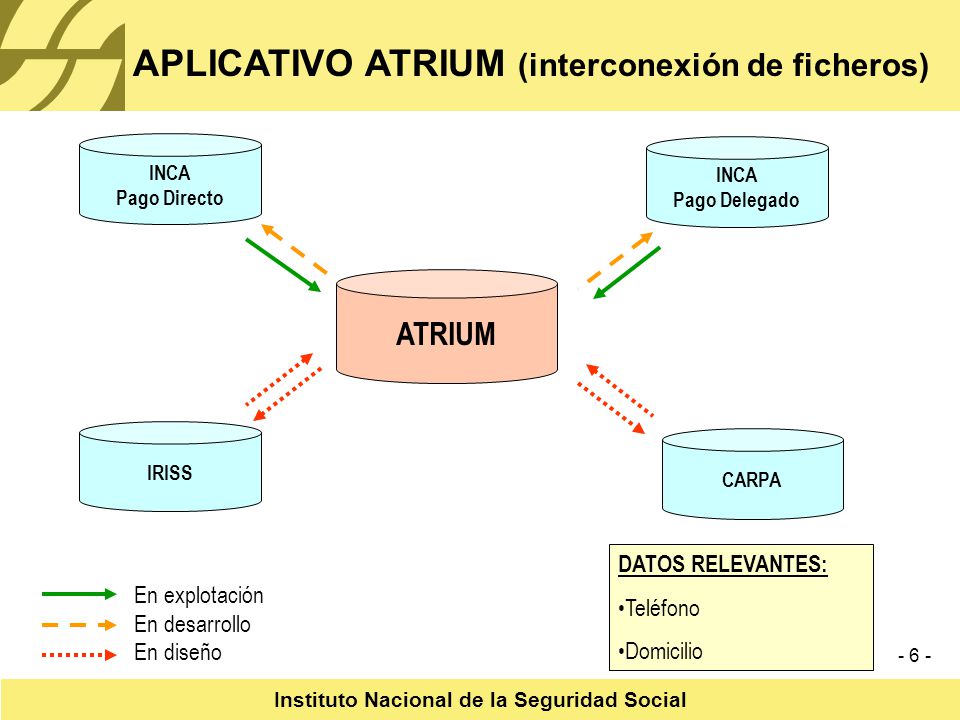 APLICATIVO ATRIUM (interconexión de ficheros)

INCA
Pago Directo

INCA
Pago Delegado

ATRIUM

IRISS

CARPA

En explotación
En desarrollo
En diseño

DATOS RELEVANTES:

•Teléfono

•Domicilio

- 6 -

Instituto Nacional de la Seguridad Social